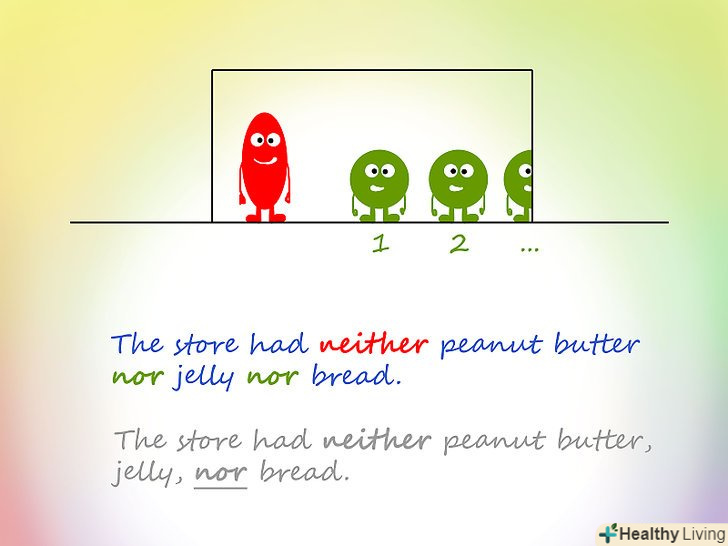 1 2 ...

The store had neither peanut butter nor jelly nor bread.

The store had neither peanut butter, jelly, nor bread.

Healthy Living